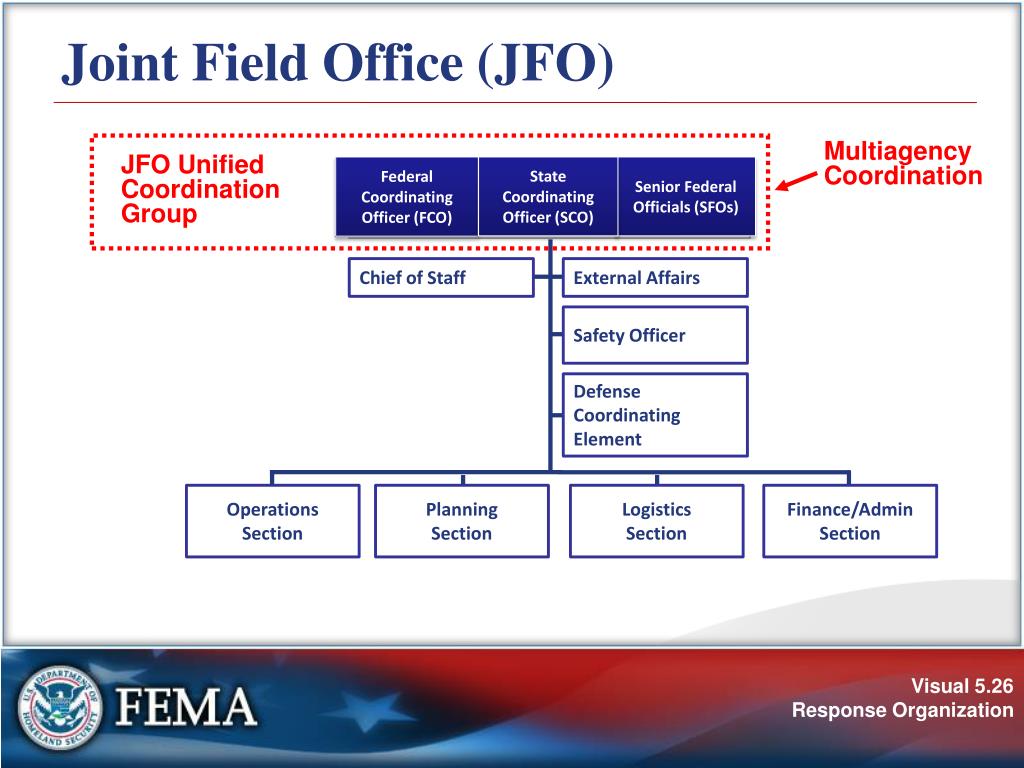 Joint Field Office (JFO)

JFO Unified Coordination Group

Federal Coordinating Officer (FCO)

State Coordinating Officer (SCO)

Senior Federal Officials (SFOs)

Multiagency Coordination

Chief of Staff

External Affairs

Safety Officer

Defense Coordinating Element

Operations Section

Planning Section

Logistics Section

Finance/Admin Section

U.S. DEPARTMENT OF HOMELAND SECURITY

FEMA

Visual 5.26
Response Organization